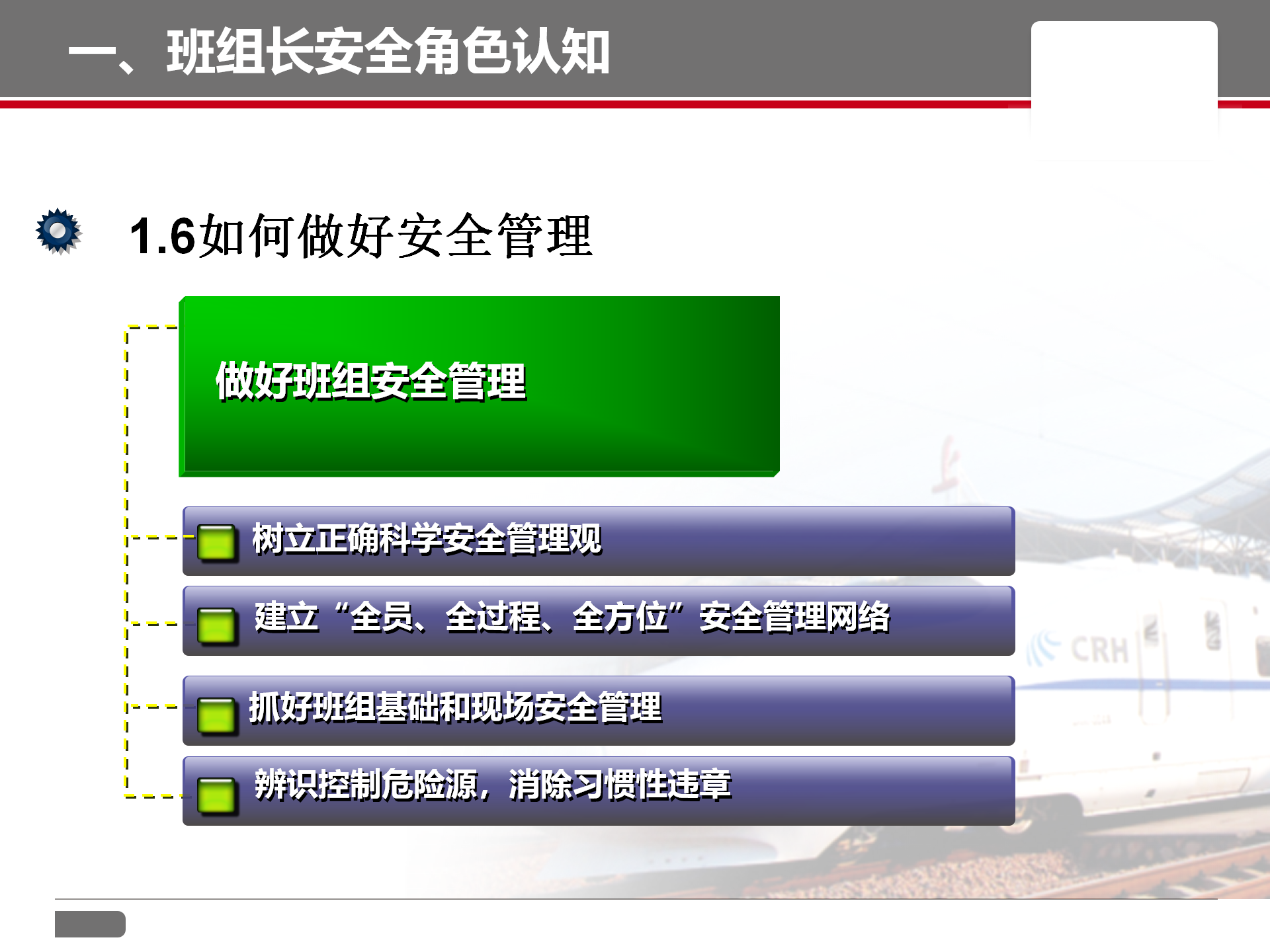 一、班组长安全角色认知

1.6如何做好安全管理

做好班组安全管理

树立正确科学安全管理观

建立“全员、全过程、全方位”安全管理网络

抓好班组基础和现场安全管理

辨识控制危险源，消除习惯性违章

CRH